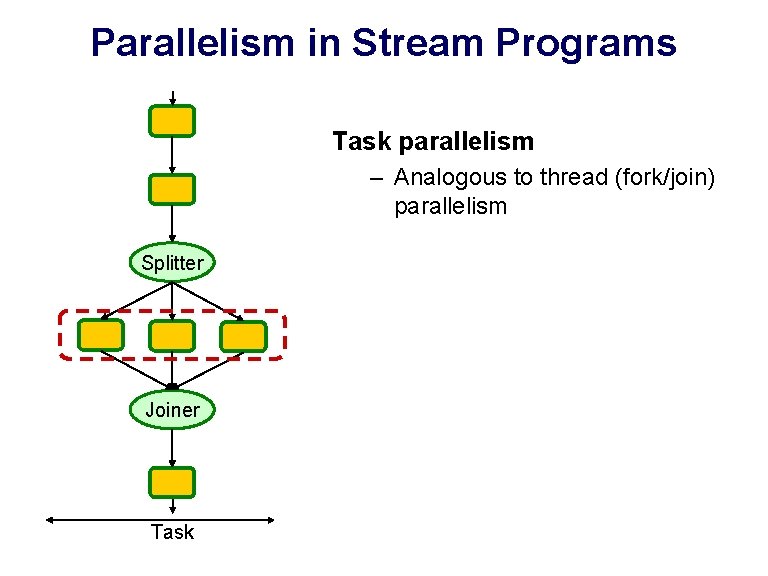 Parallelism in Stream Programs

Splitter

Joiner

Task

Task parallelism

– Analogous to thread (fork/join) parallelism